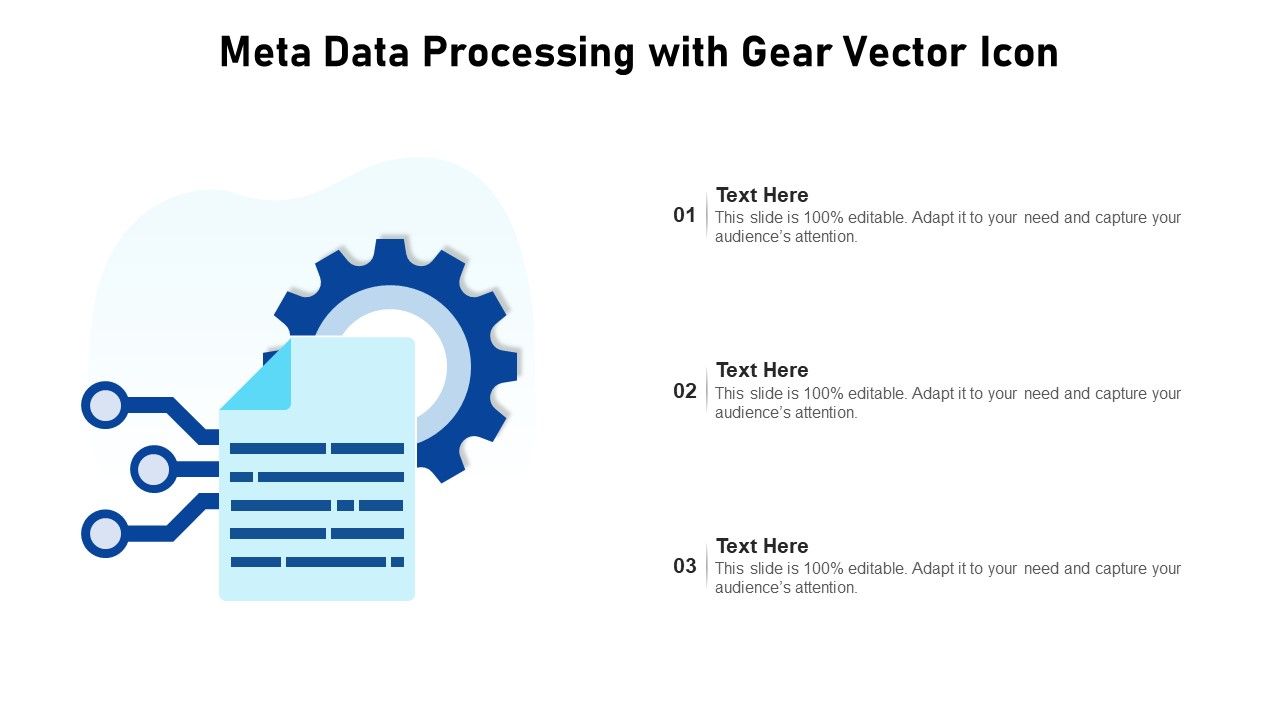 Meta Data Processing with Gear Vector Icon

01
Text Here
This slide is 100% editable. Adapt it to your need and capture your audience's attention.

02
Text Here
This slide is 100% editable. Adapt it to your need and capture your audience's attention.

03
Text Here
This slide is 100% editable. Adapt it to your need and capture your audience's attention.